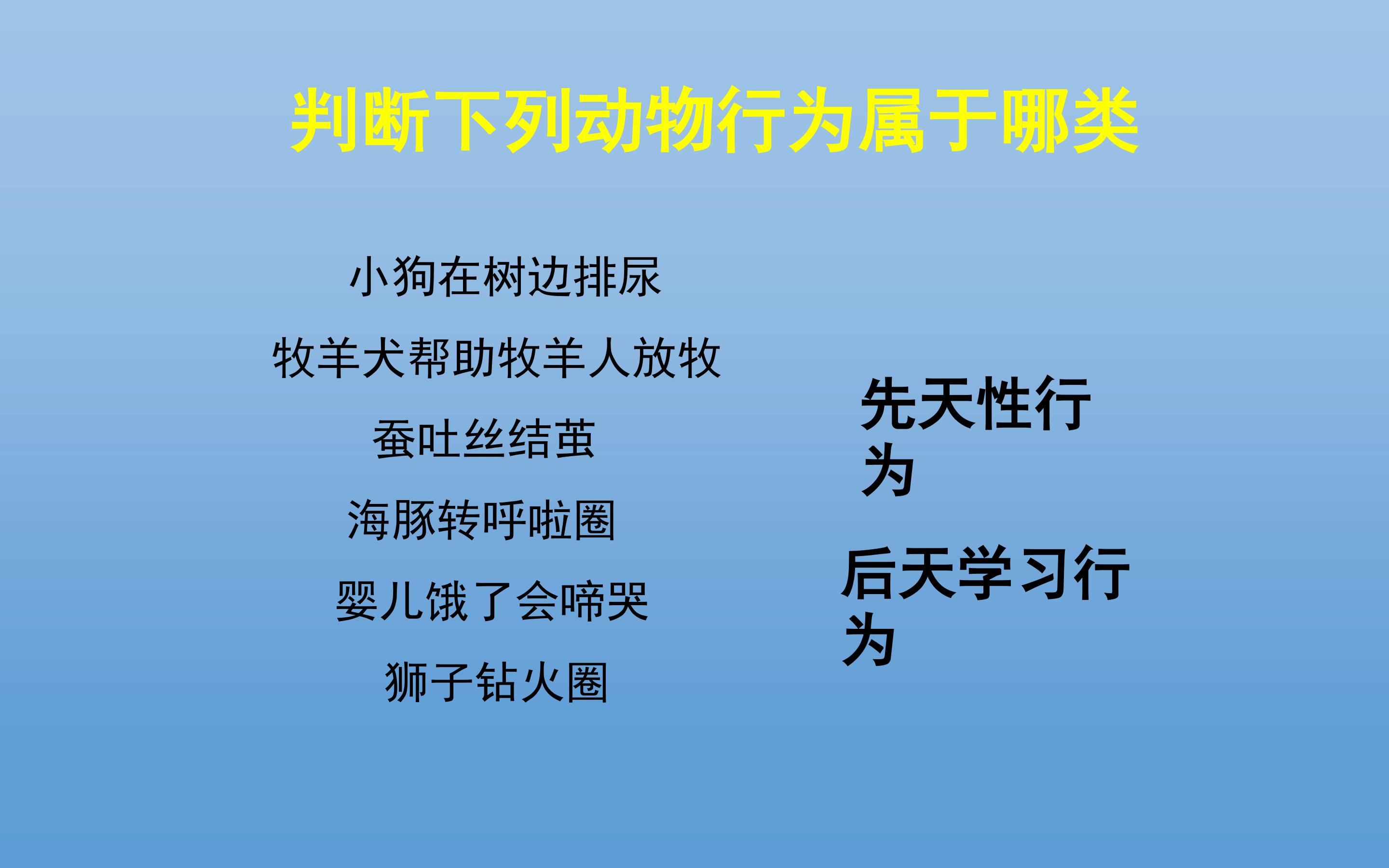 判断下列动物行为属于哪类

小狗在树边排尿

牧羊犬帮助牧羊人放牧

蚕吐丝结茧

海豚转呼啦圈

婴儿饿了会啼哭

狮子钻火圈

先天性行为

后天学习行为